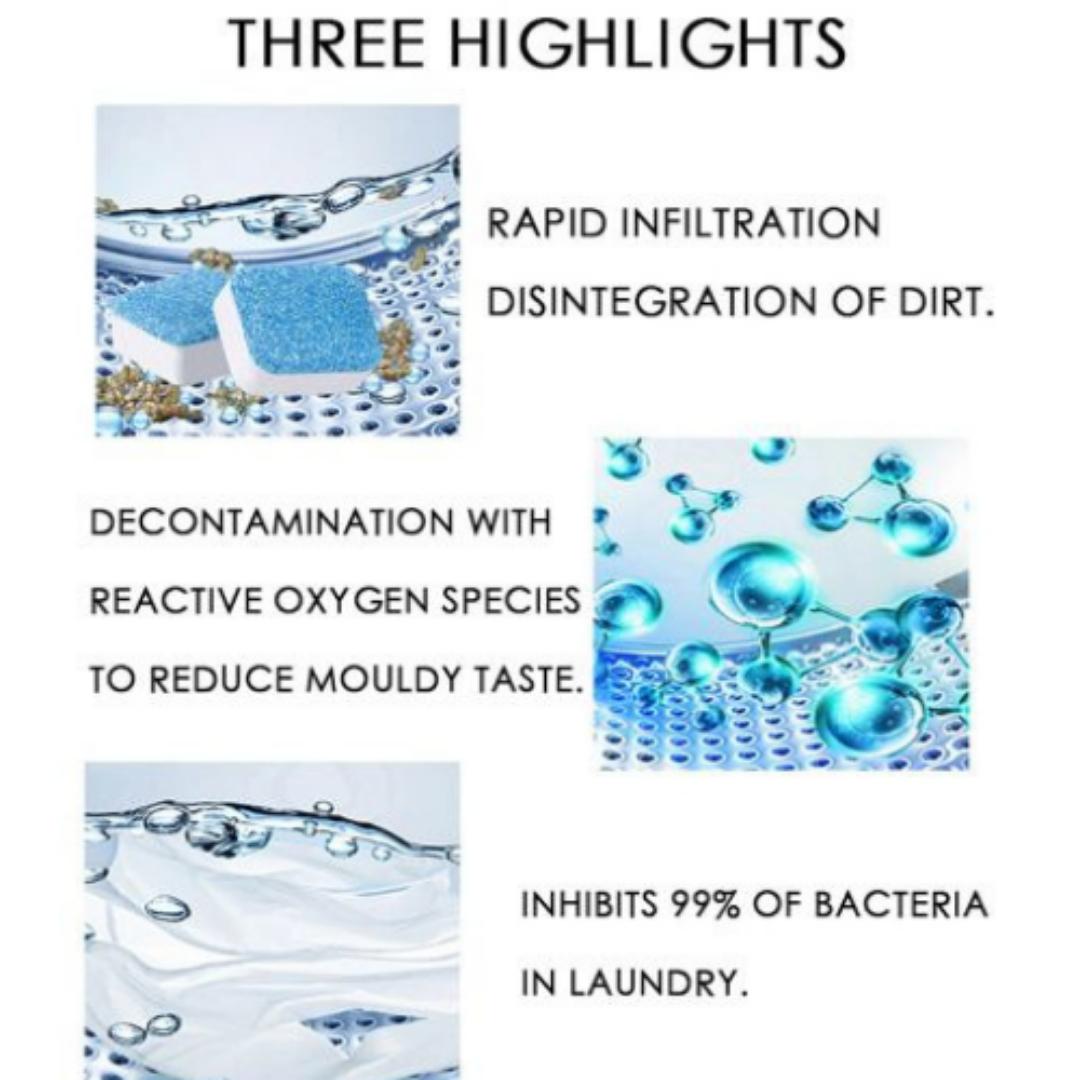 THREE HIGHLIGHTS

RAPID INFILTRATION
DISINTEGRATION OF DIRT.

DECONTAMINATION WITH
REACTIVE OXYGEN SPECIES
TO REDUCE MOULDY TASTE.

INHIBITS 99% OF BACTERIA
IN LAUNDRY.